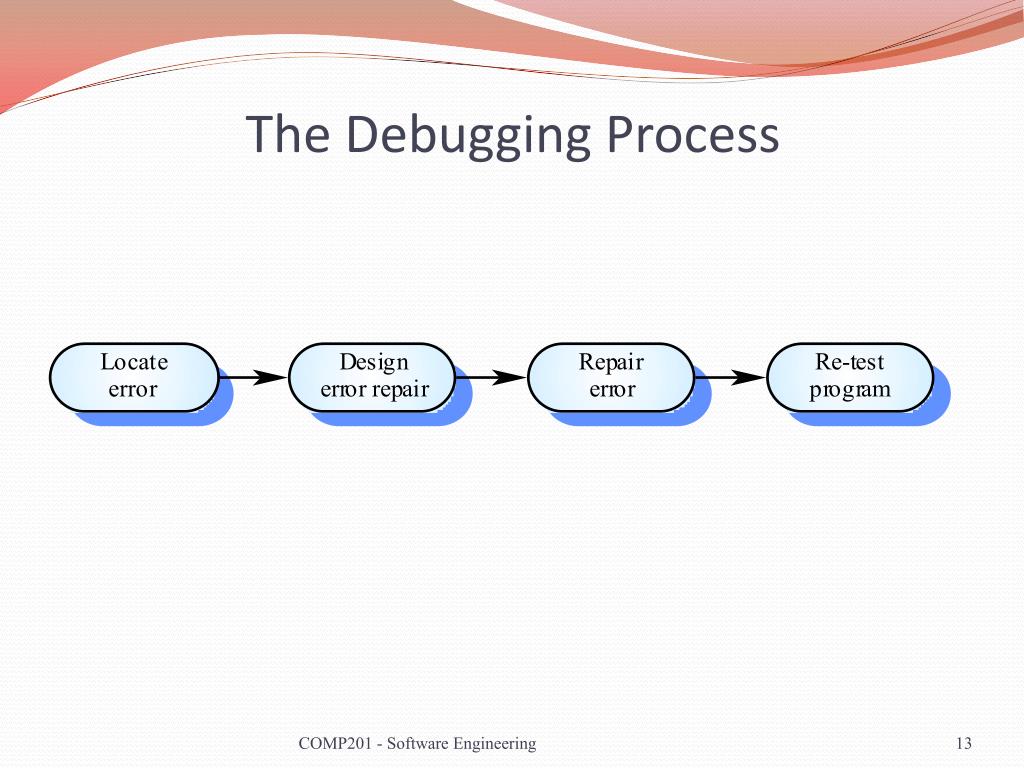 The Debugging Process

Locate error

Design error repair

Repair error

Re-test program

COMP201 - Software Engineering

13